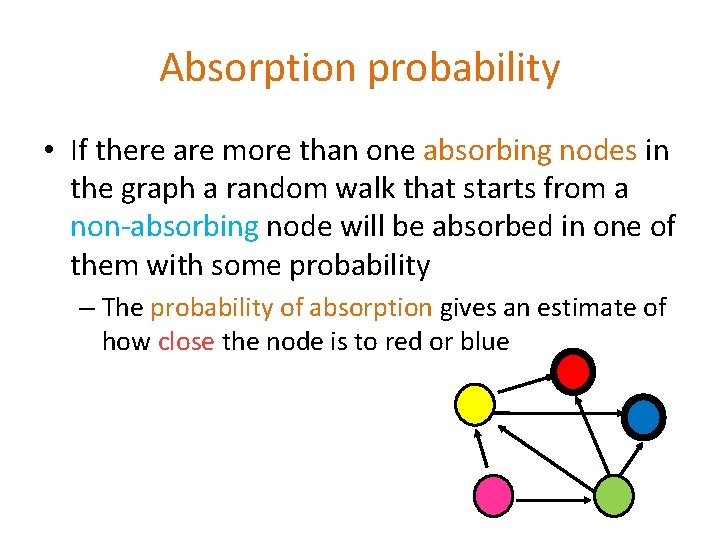 Absorption probability

• If there are more than one absorbing nodes in the graph a random walk that starts from a non-absorbing node will be absorbed in one of them with some probability

– The probability of absorption gives an estimate of how close the node is to red or blue